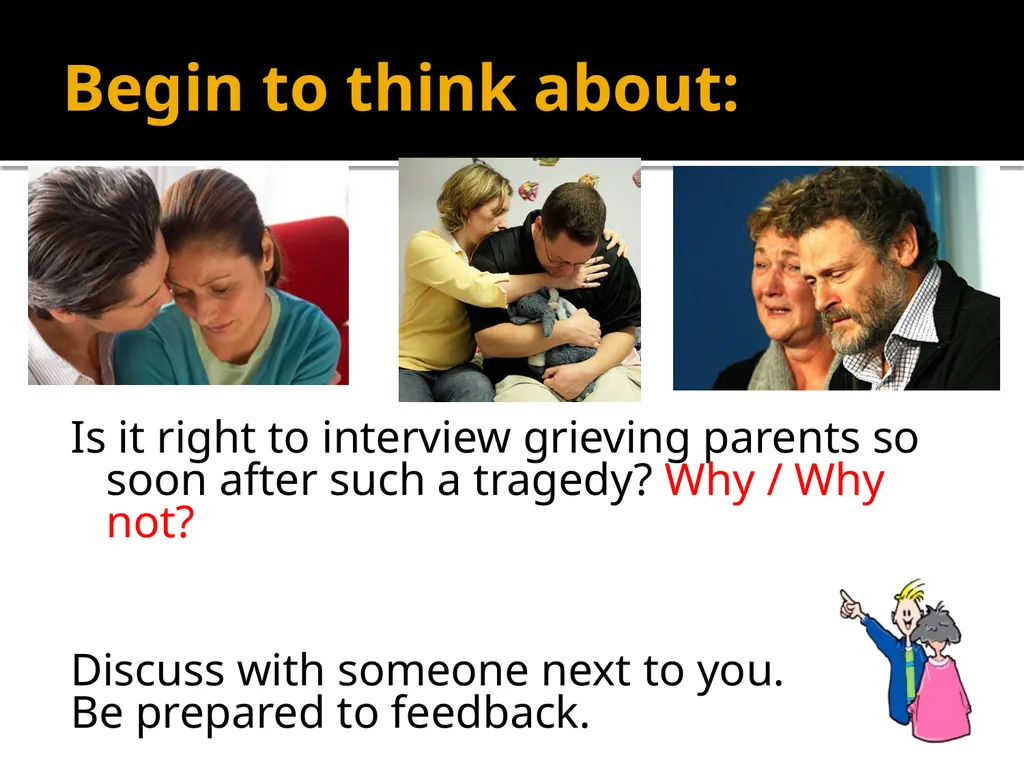 Begin to think about:

Is it right to interview grieving parents so soon after such a tragedy? Why / Why not?

Discuss with someone next to you.
Be prepared to feedback.